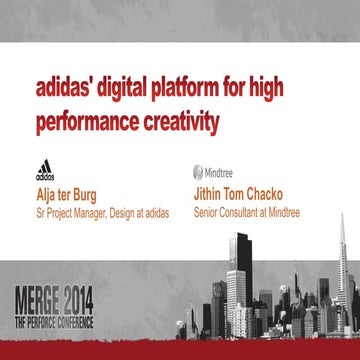 adidas' digital platform for high performance creativity

adidas

Alja ter Burg
Sr Project Manager, Design at adidas

Mindtree

Jithin Tom Chacko
Senior Consultant at Mindtree

MERGE 2014
THE PERFORCE CONFERENCE